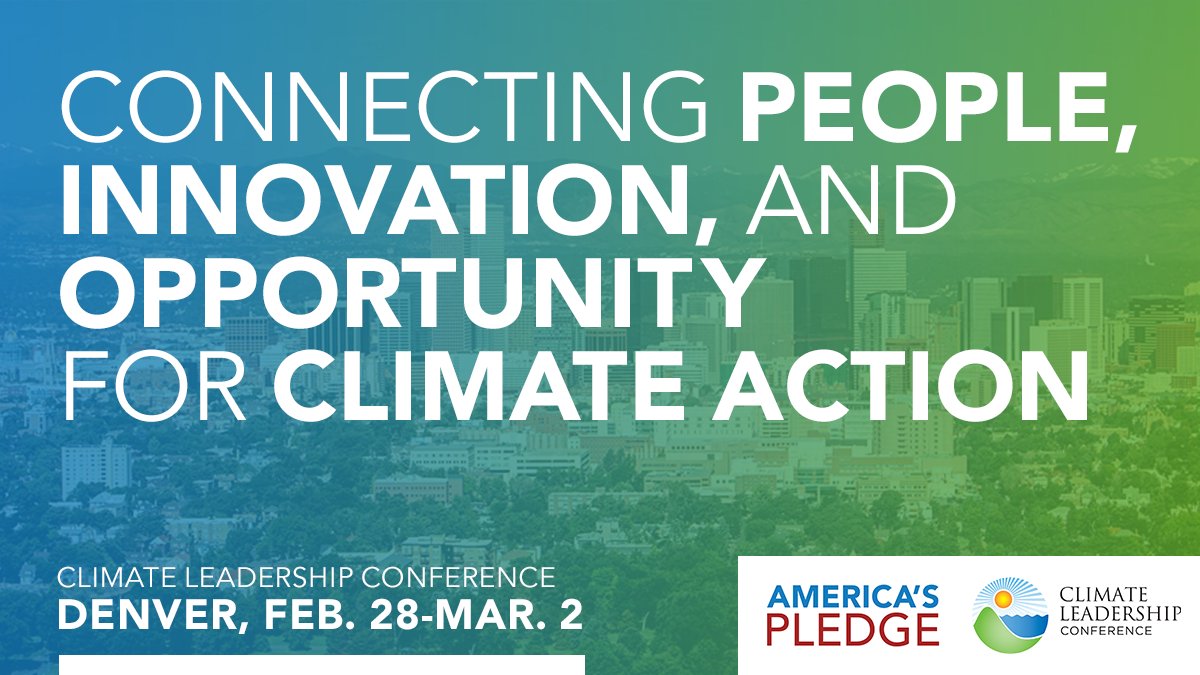 CONNECTING PEOPLE, INNOVATION, AND OPPORTUNITY FOR CLIMATE ACTION

CLIMATE LEADERSHIP CONFERENCE
DENVER, FEB. 28-MAR. 2

AMERICA'S PLEDGE

CLIMATE LEADERSHIP CONFERENCE